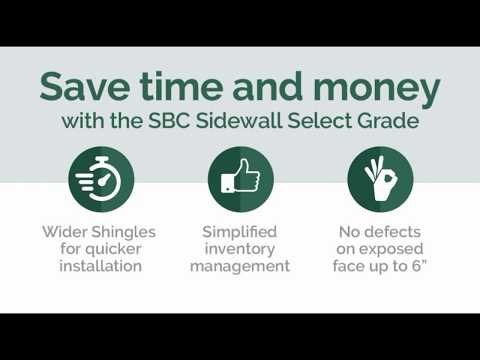 Save time and money
with the SBC Sidewall Select Grade

Wider Shingles for quicker installation

Simplified inventory management

No defects on exposed face up to 6"